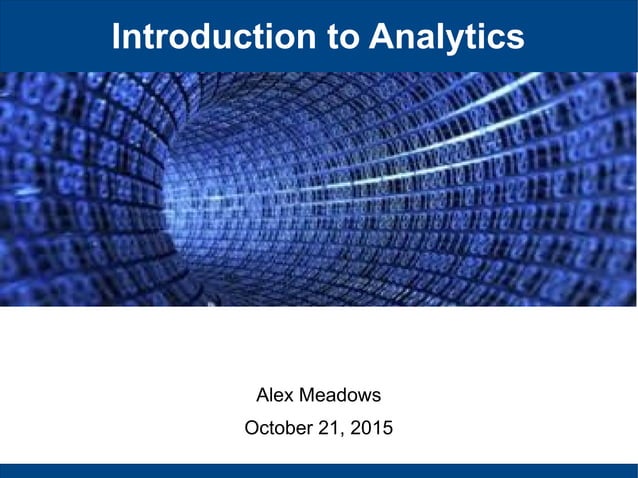 Introduction to Analytics

Alex Meadows
October 21, 2015